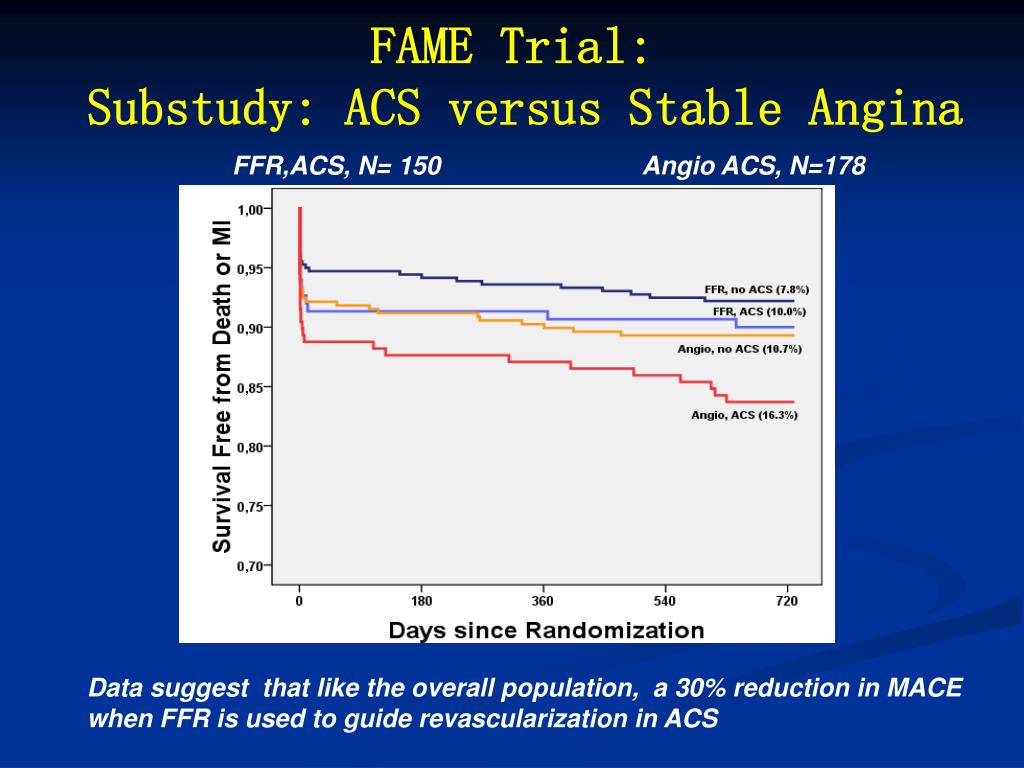 FAME Trial:
Substudy: ACS versus Stable Angina

FFR,ACS, N= 150

Angio ACS, N=178

Survival Free from Death or MI

1,00
0,95
0,90
0,85
0,80
0,75
0,70

FFR, no ACS (7.8%)
FFR, ACS (10.0%)
Angio, no ACS (10.7%)
Angio, ACS (16.3%)

0
180
360
540
720

Days since Randomization

Data suggest that like the overall population, a 30% reduction in MACE when FFR is used to guide revascularization in ACS